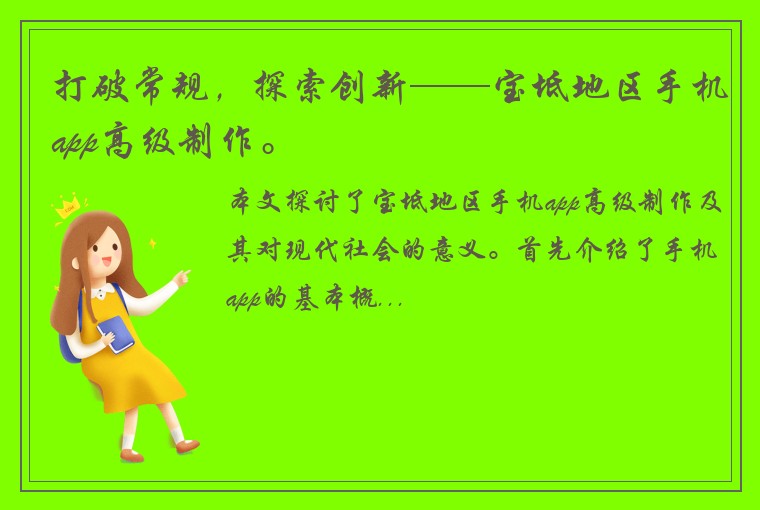 打破常规，探索创新——宝坻地区手机app高级制作。

本文探讨了宝坻地区手机app高级制作及其对现代社会的意义。首先介绍了手机app的基本概...